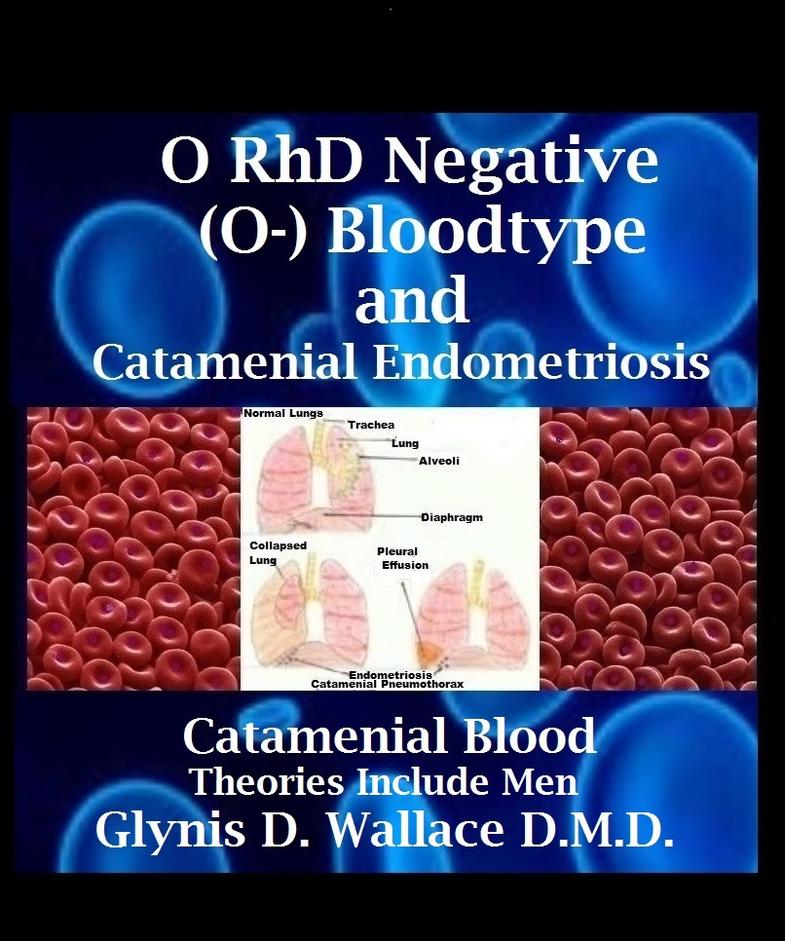 O RhD Negative
(O-) Bloodtype
and
Catamenial Endometriosis

Normal Lungs
Trachea
Lung
Alveoli
Diaphragm
Collapsed Lung
Pleural Effusion
Endometriosis
Catamenial Pneumothorax

Catamenial Blood
Theories Include Men
Glynis D. Wallace D.M.D.